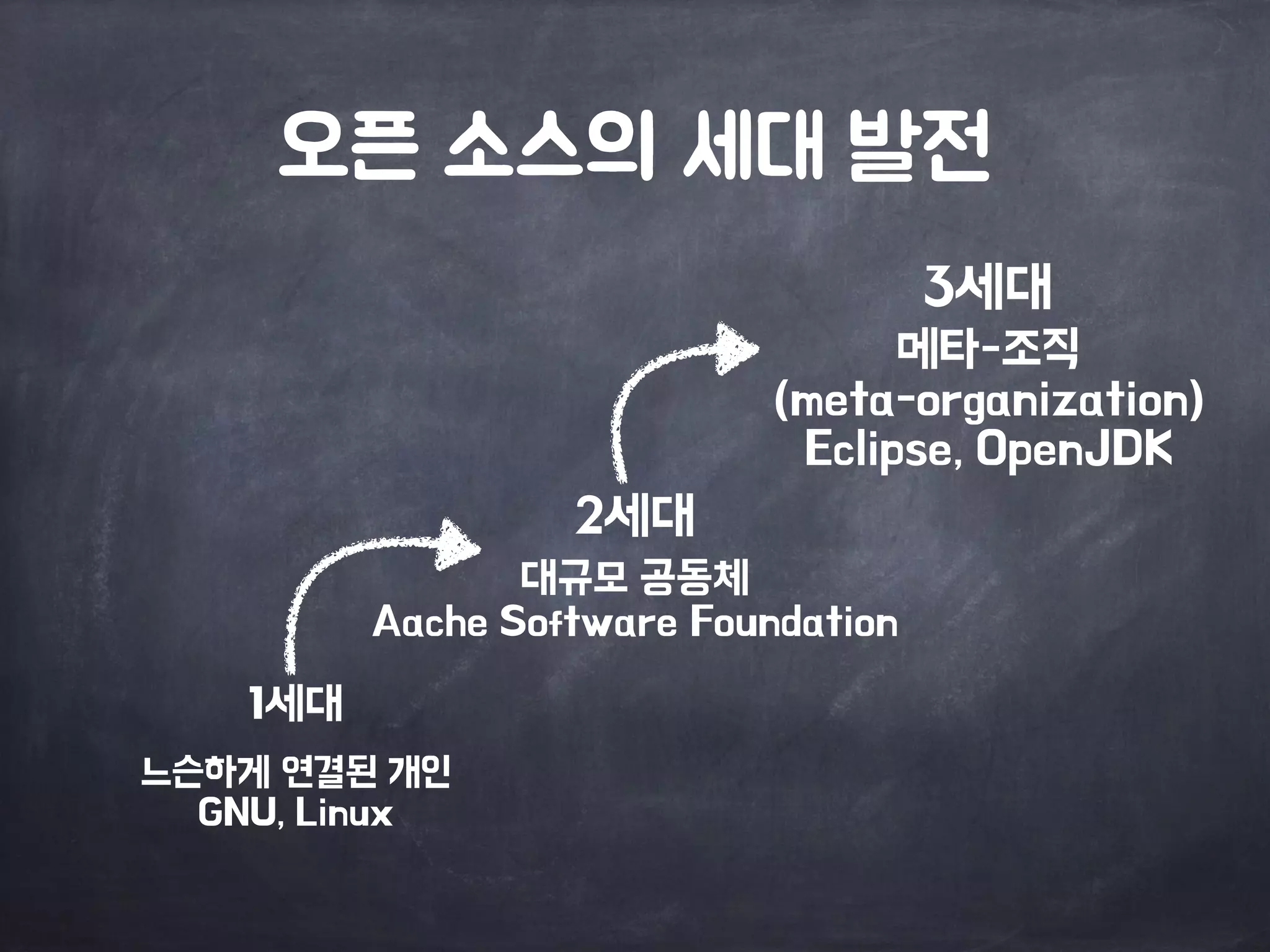 오픈 소스의 세대 발전

3세대
메타-조직
(meta-organization)
Eclipse, OpenJDK

2세대
대규모 공동체
Aache Software Foundation

1세대
느슨하게 연결된 개인
GNU, Linux